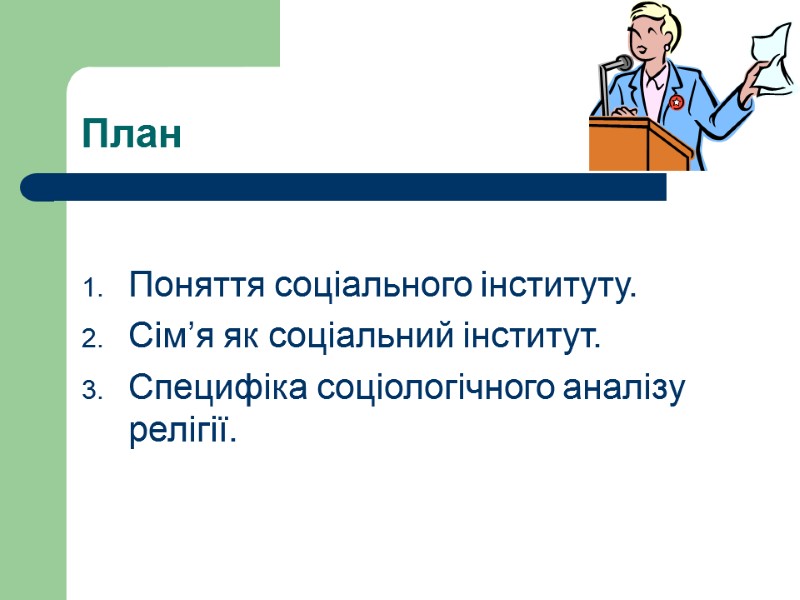 План

1. Поняття соціального інституту.
2. Сім’я як соціальний інститут.
3. Специфіка соціологічного аналізу релігії.